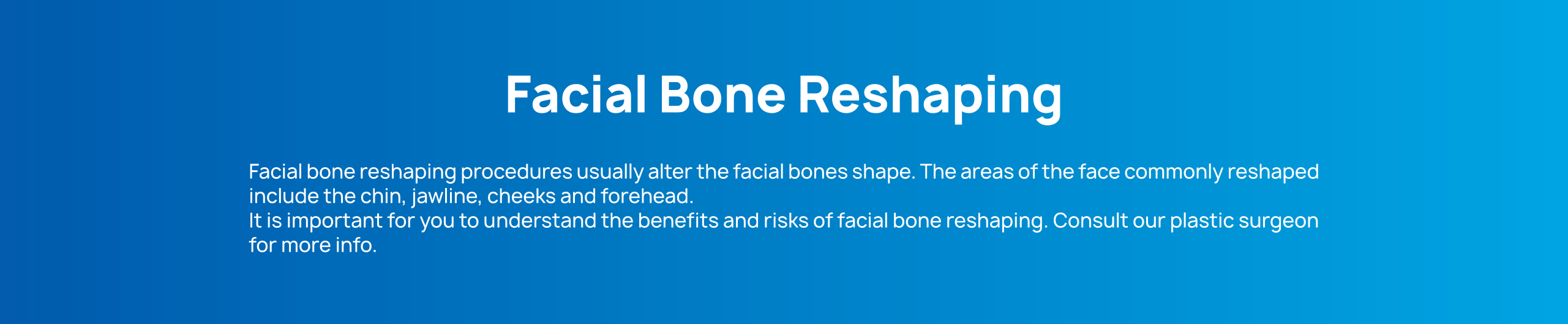 Facial Bone Reshaping

Facial bone reshaping procedures usually alter the facial bones shape. The areas of the face commonly reshaped include the chin, jawline, cheeks and forehead.
It is important for you to understand the benefits and risks of facial bone reshaping. Consult our plastic surgeon for more info.